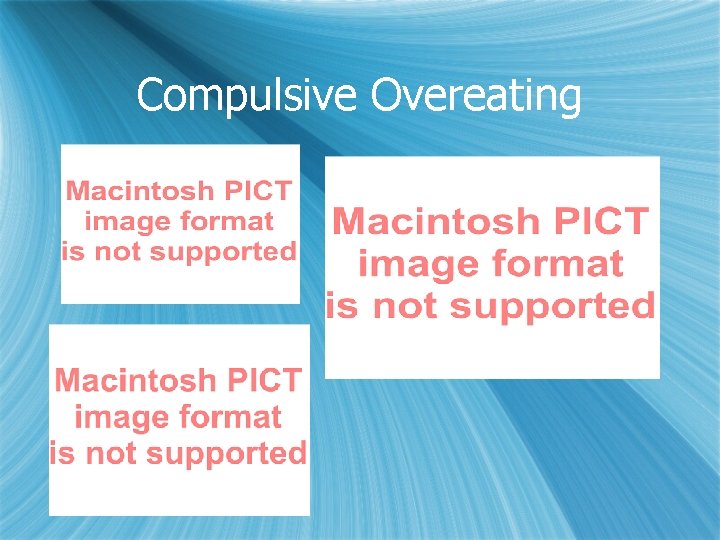 Compulsive Overeating

Macintosh PICT image format is not supported

Macintosh PICT image format is not supported

Macintosh PICT image format is not supported